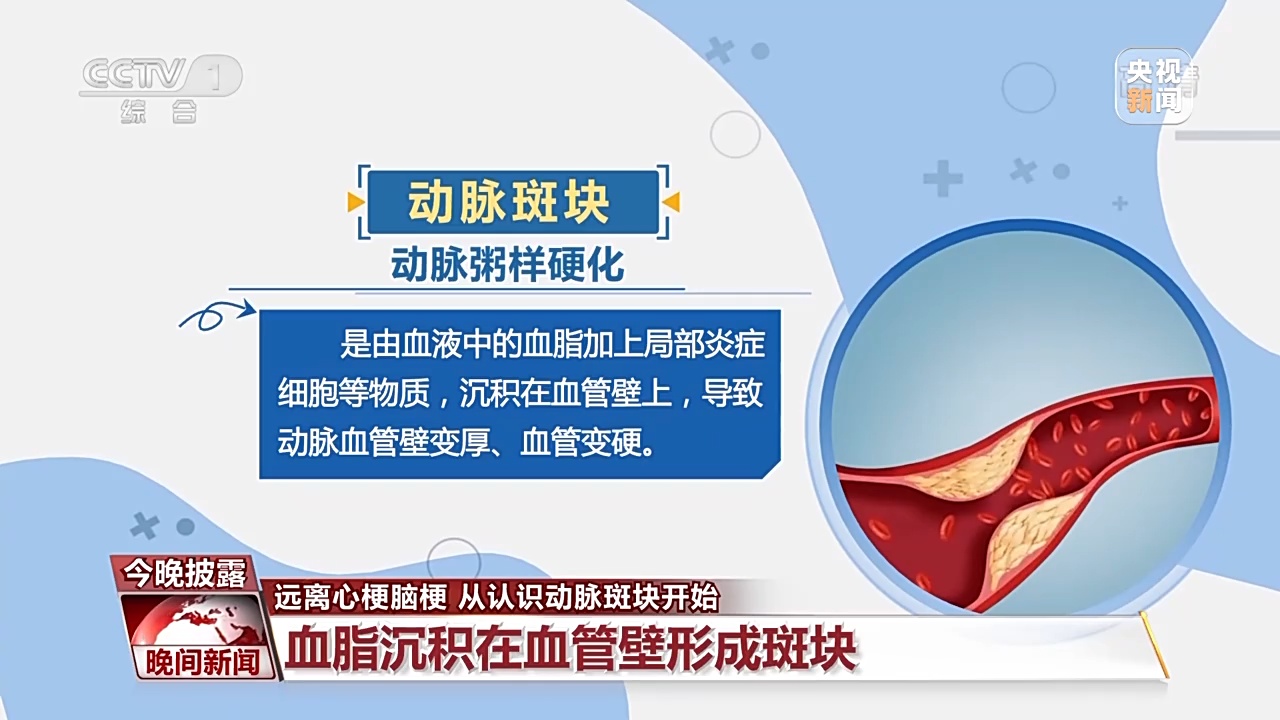 CCTV 1
综合

央视新闻

动脉斑块

动脉粥样硬化

是由血液中的血脂加上局部炎症细胞等物质，沉积在血管壁上，导致动脉血管壁变厚、血管变硬。

今晚披露

晚间新闻

远离心梗脑梗 从认识动脉斑块开始

血脂沉积在血管壁形成斑块